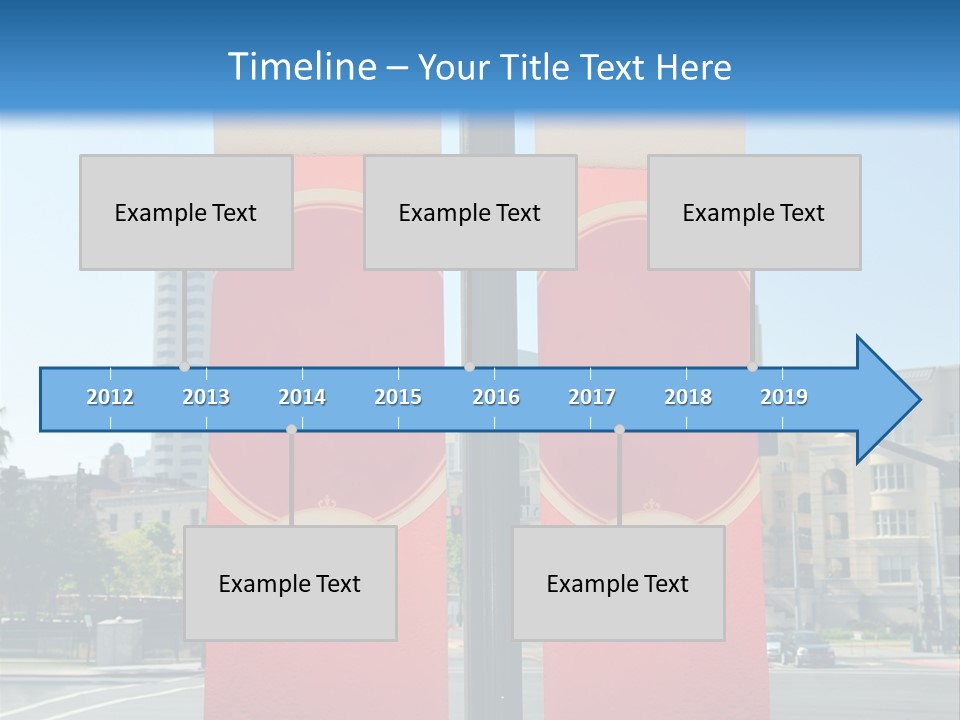 Timeline – Your Title Text Here

Example Text

Example Text

Example Text

2012 2013 2014 2015 2016 2017 2018 2019

Example Text

Example Text